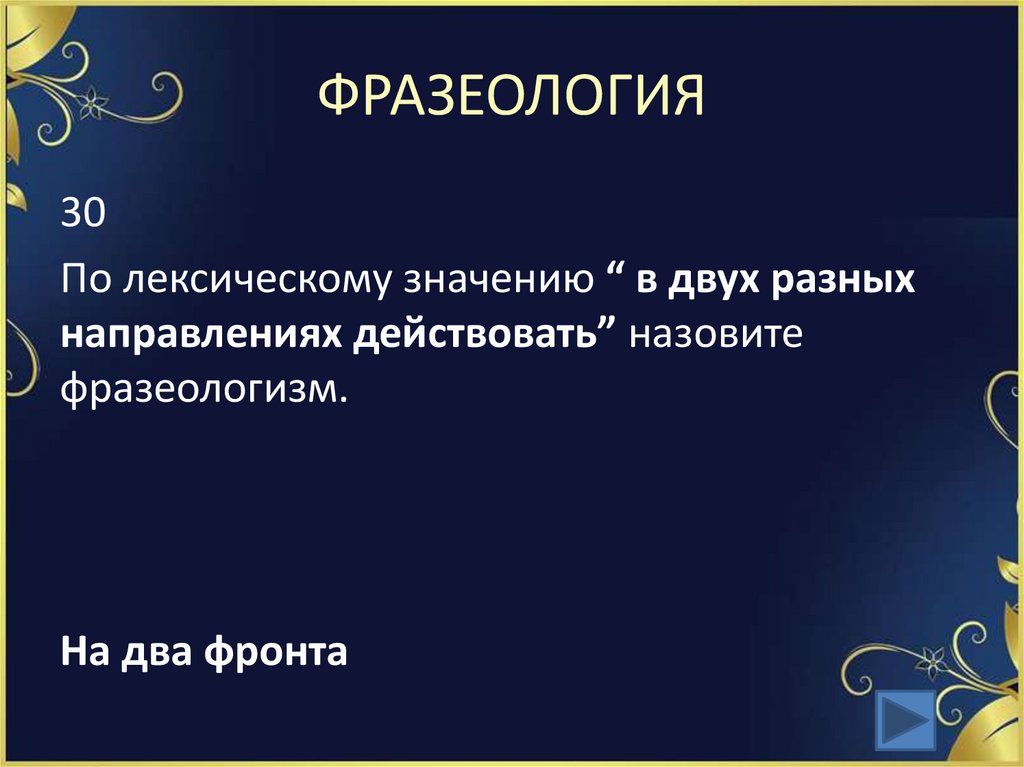 ФРАЗЕОЛОГИЯ

30

По лексическому значению “ в двух разных направлениях действовать” назовите фразеологизм.

На два фронта